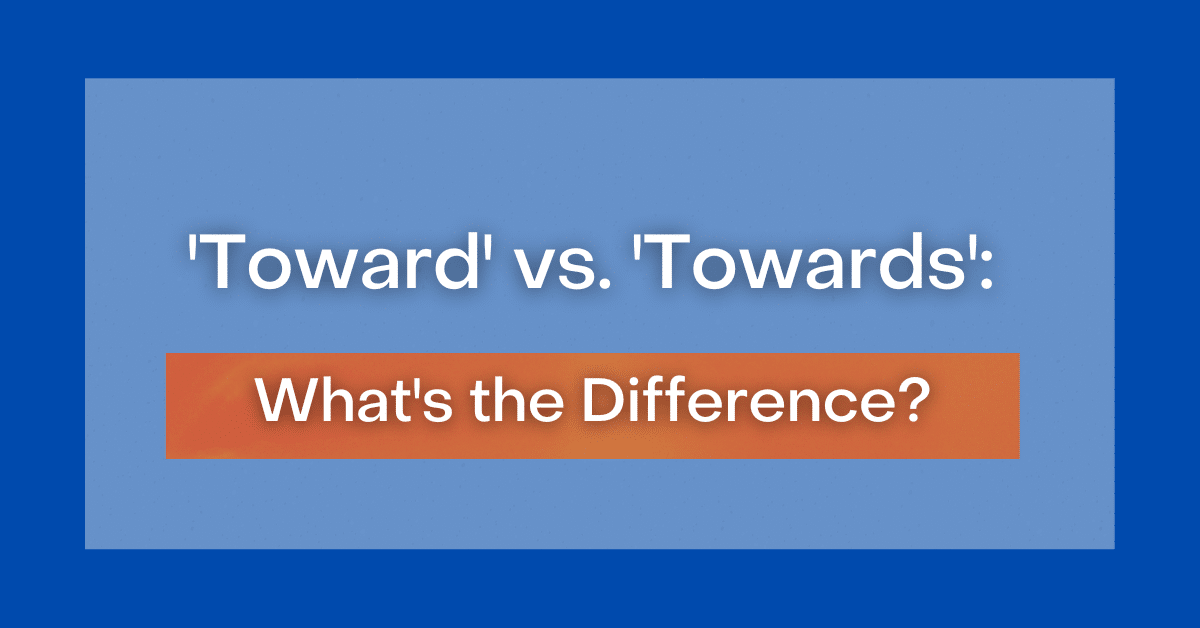 'Toward' vs. 'Towards':

What's the Difference?